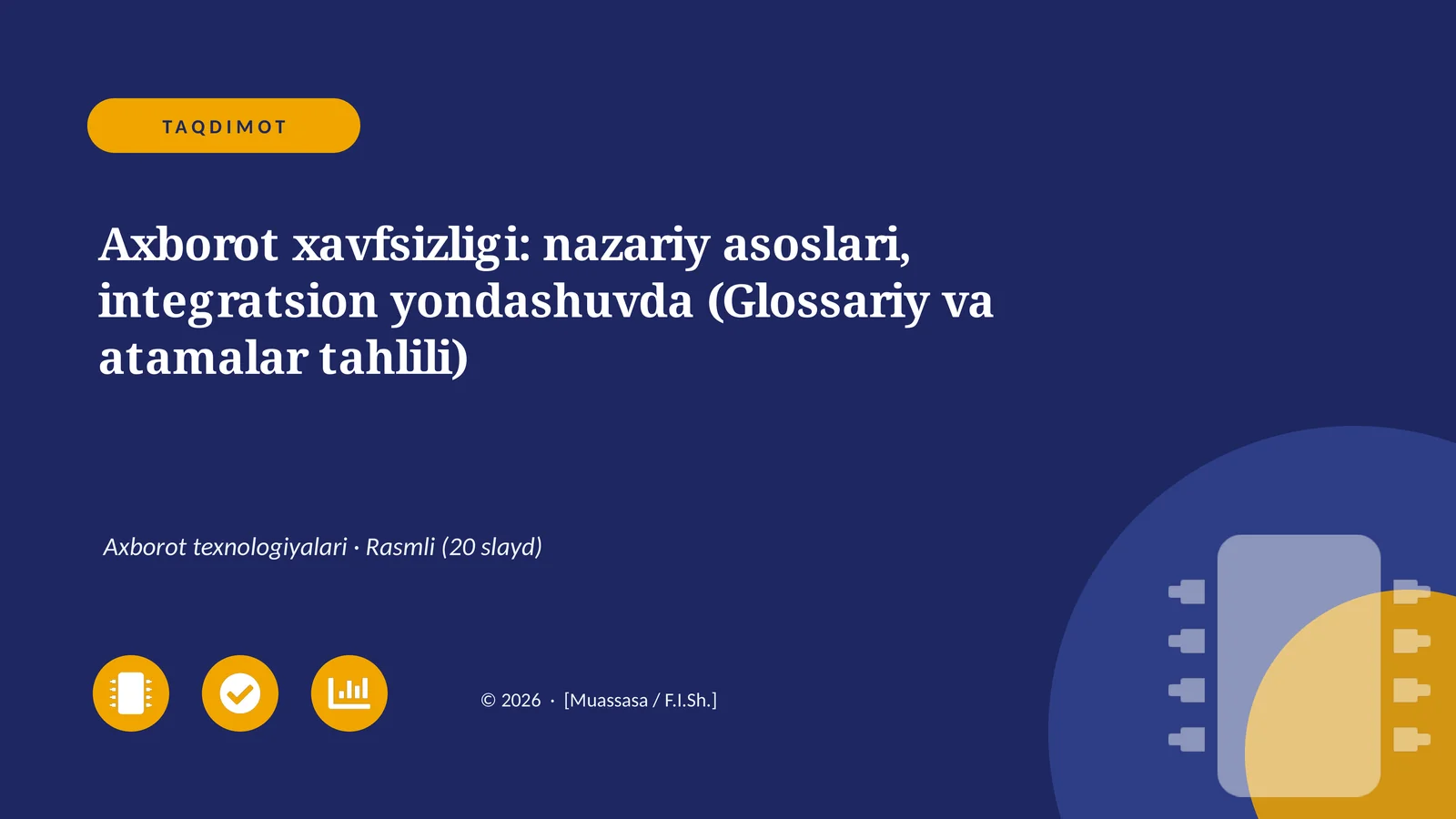 TAQDIMOT

Axborot xavfsizligi: nazariy asoslari, integratsion yondashuvda (Glossariy va atamalar tahlili)

Axborot texnologiyalari · Rasmli (20 slayd)

© 2026 · [Muassasa / F.I.Sh.]